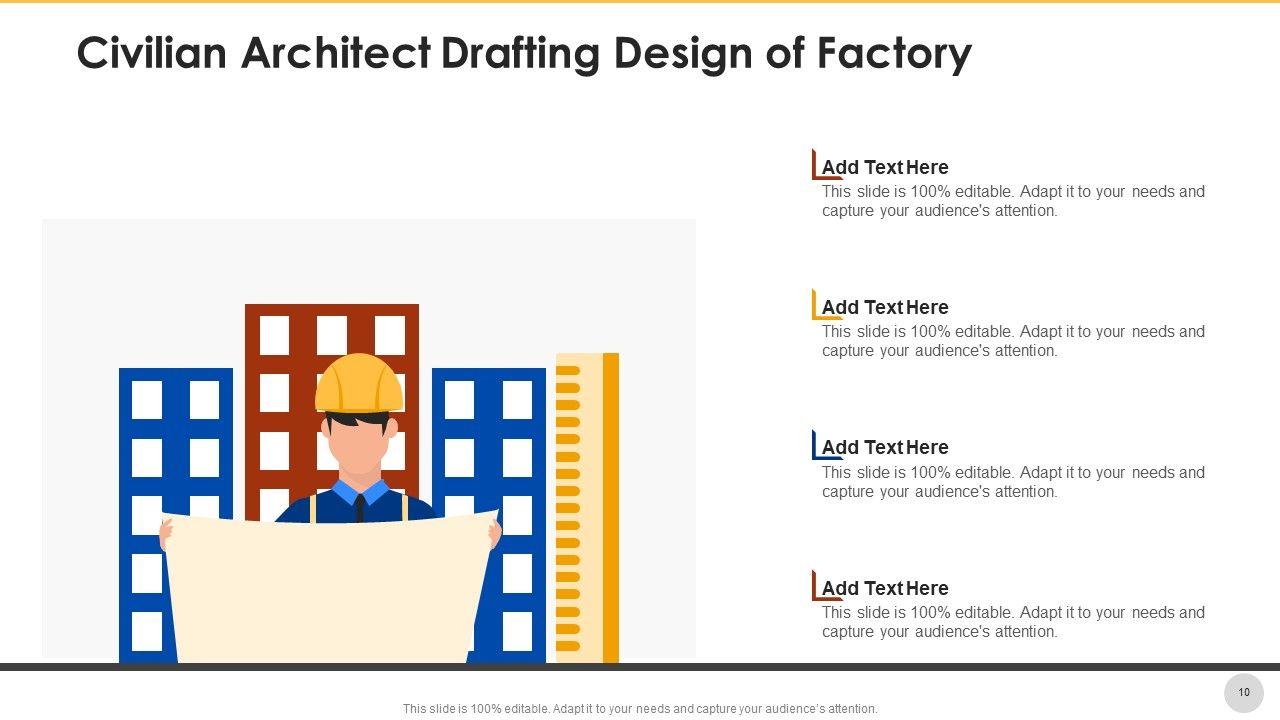 Civilian Architect Drafting Design of Factory

Add Text Here
This slide is 100% editable. Adapt it to your needs and capture your audience's attention.

Add Text Here
This slide is 100% editable. Adapt it to your needs and capture your audience's attention.

Add Text Here
This slide is 100% editable. Adapt it to your needs and capture your audience's attention.

Add Text Here
This slide is 100% editable. Adapt it to your needs and capture your audience's attention.

This slide is 100% editable. Adapt it to your needs and capture your audience's attention.

10